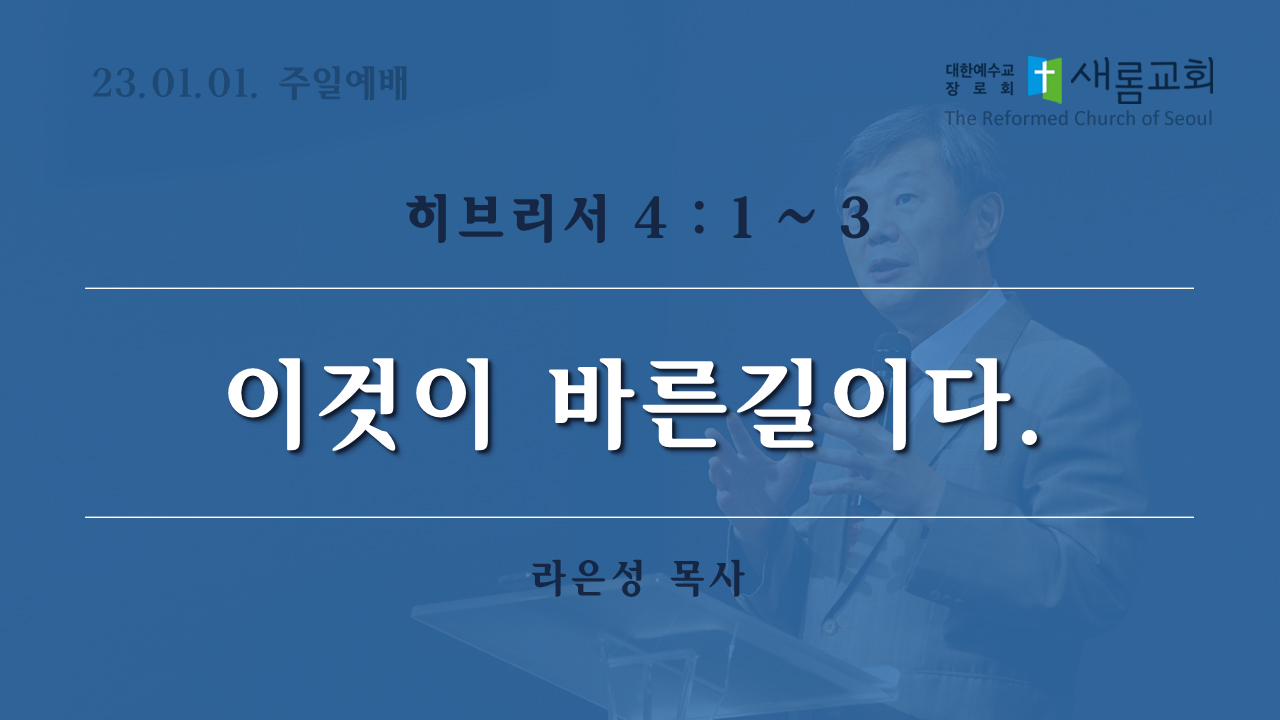 23.01.01. 주일예배

대한예수교 장로회 새롬교회
The Reformed Church of Seoul

히브리서 4 : 1 ~ 3

이것이 바른길이다.

라은성 목사